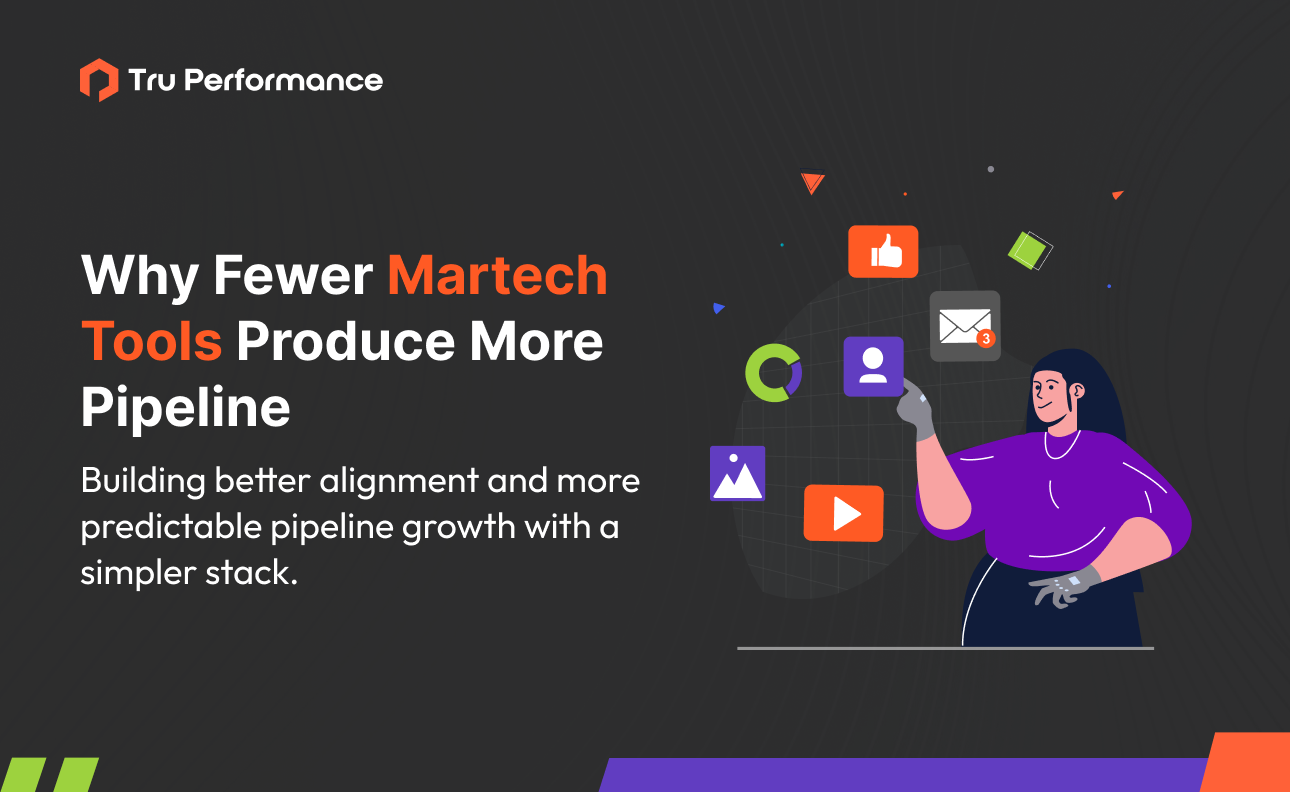 Tru Performance

Why Fewer Martech Tools Produce More Pipeline

Building better alignment and more predictable pipeline growth with a simpler stack.

3